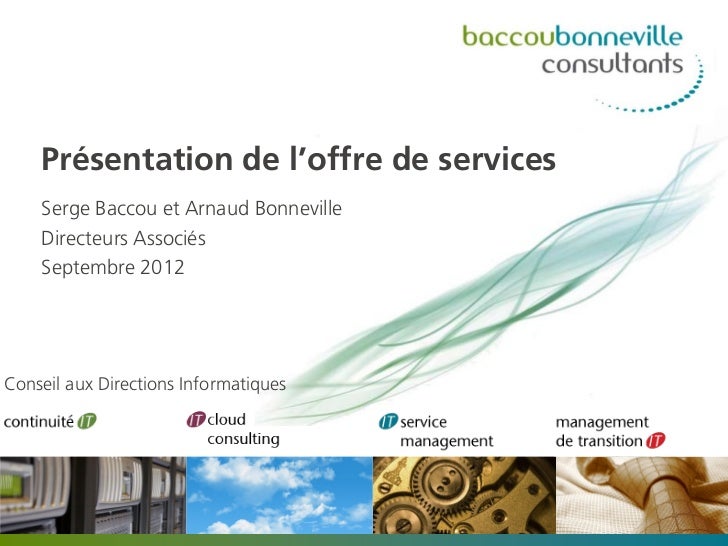 baccoubonneville consultants

Présentation de l'offre de services

Serge Baccou et Arnaud Bonneville
Directeurs Associés
Septembre 2012

Conseil aux Directions Informatiques

continuité IT

IT cloud consulting

IT service management

management de transition IT